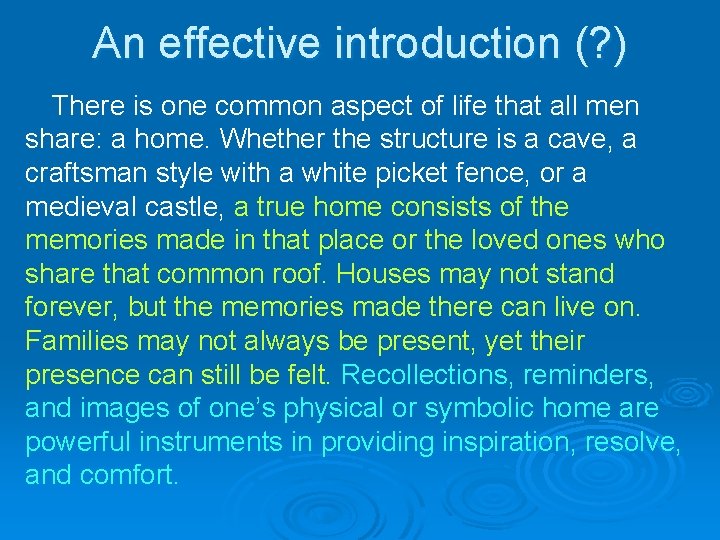 An effective introduction (?)

There is one common aspect of life that all men share: a home. Whether the structure is a cave, a craftsman style with a white picket fence, or a medieval castle, a true home consists of the memories made in that place or the loved ones who share that common roof. Houses may not stand forever, but the memories made there can live on. Families may not always be present, yet their presence can still be felt. Recollections, reminders, and images of one’s physical or symbolic home are powerful instruments in providing inspiration, resolve, and comfort.